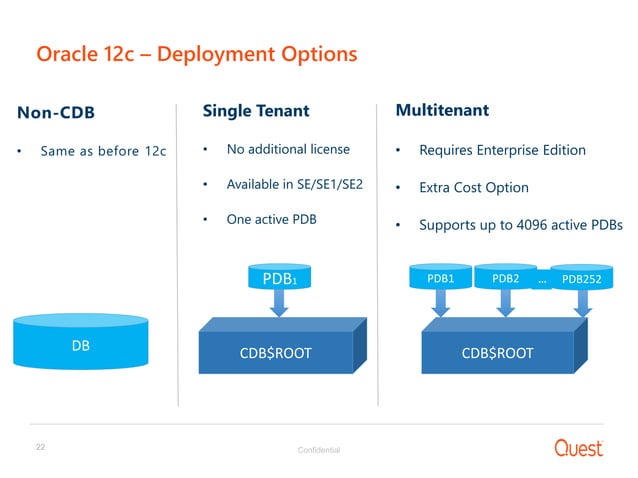 Oracle 12c – Deployment Options

Non-CDB

• Same as before 12c

DB

Single Tenant

• No additional license

• Available in SE/SE1/SE2

• One active PDB

PDB$_1$

CDB$ROOT

Multitenant

• Requires Enterprise Edition

• Extra Cost Option

• Supports up to 4096 active PDBs

PDB1

PDB2

...

PDB252

CDB$ROOT

22

Confidential

Quest